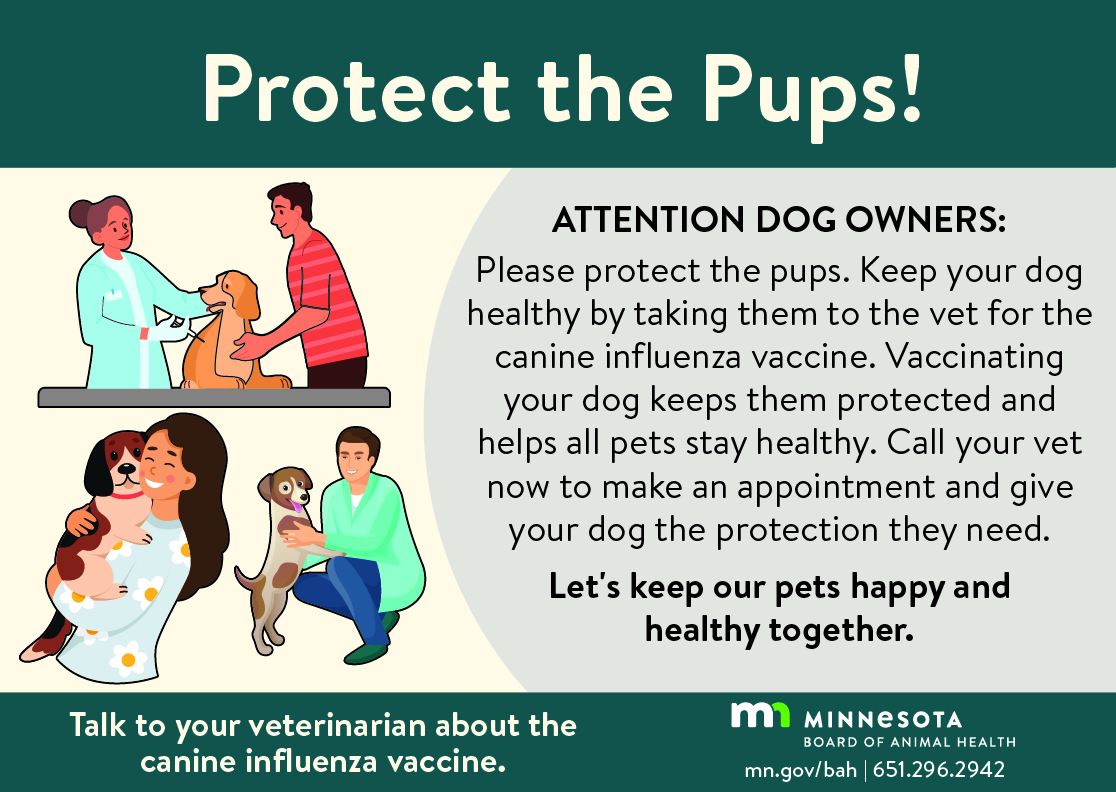 Protect the Pups!

ATTENTION DOG OWNERS:
Please protect the pups. Keep your dog healthy by taking them to the vet for the canine influenza vaccine. Vaccinating your dog keeps them protected and helps all pets stay healthy. Call your vet now to make an appointment and give your dog the protection they need.

Let's keep our pets happy and healthy together.

Talk to your veterinarian about the canine influenza vaccine.

MINNESOTA
BOARD OF ANIMAL HEALTH
mn.gov/bah | 651.296.2942